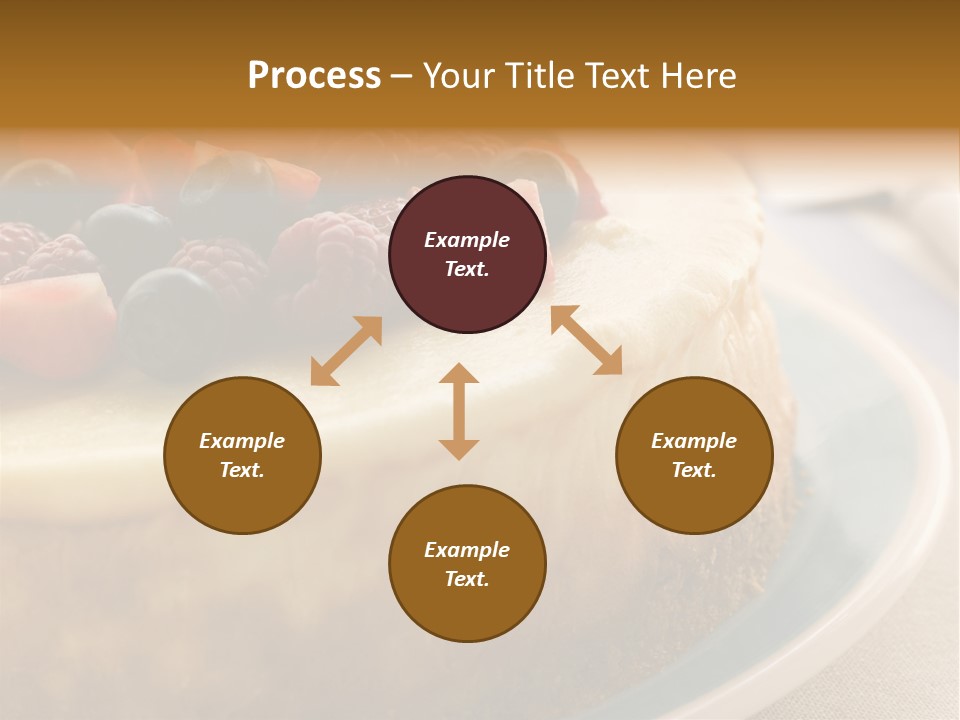 Process – Your Title Text Here

Example Text.

Example Text.

Example Text.

Example Text.